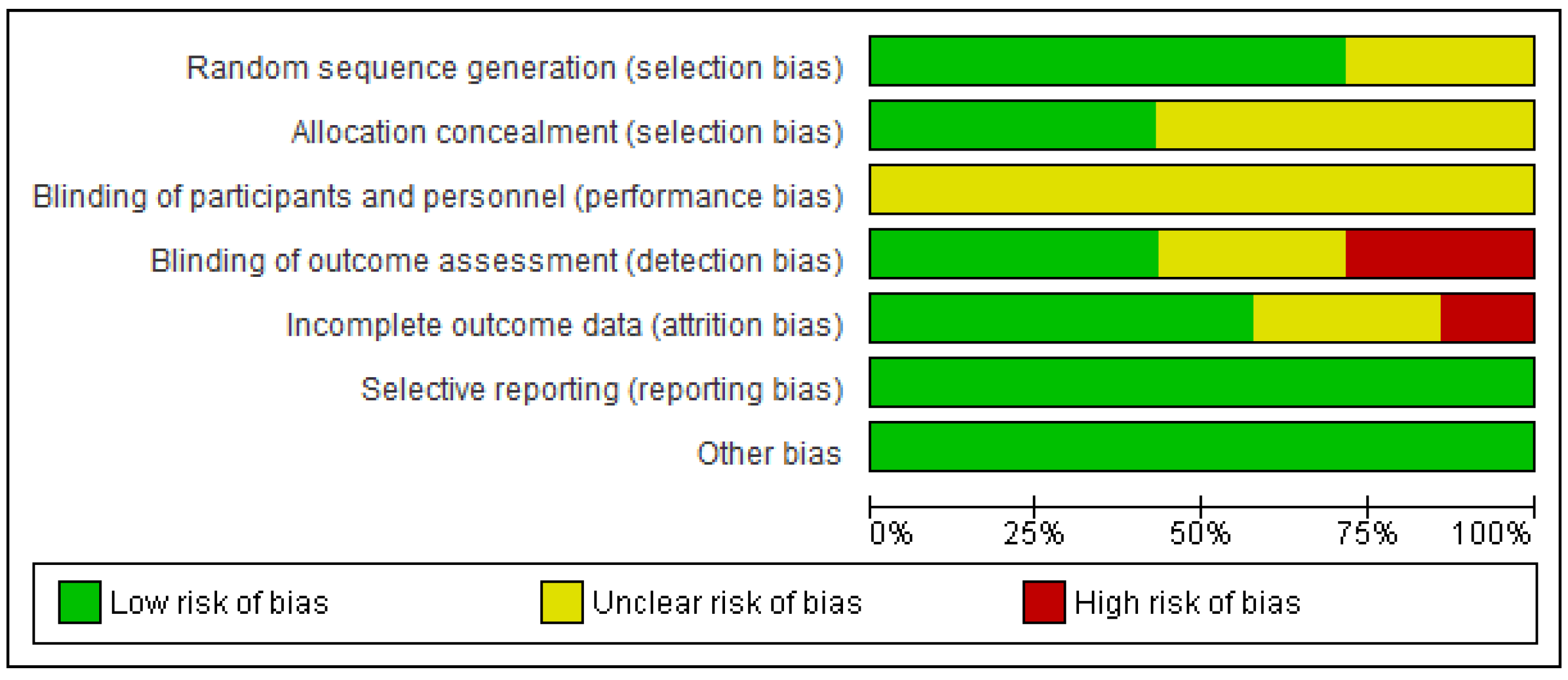 Random sequence generation (selection bias)
Allocation concealment (selection bias)
Blinding of participants and personnel (performance bias)
Blinding of outcome assessment (detection bias)
Incomplete outcome data (attrition bias)
Selective reporting (reporting bias)
Other bias

0% 25% 50% 75% 100%

Low risk of bias
Unclear risk of bias
High risk of bias